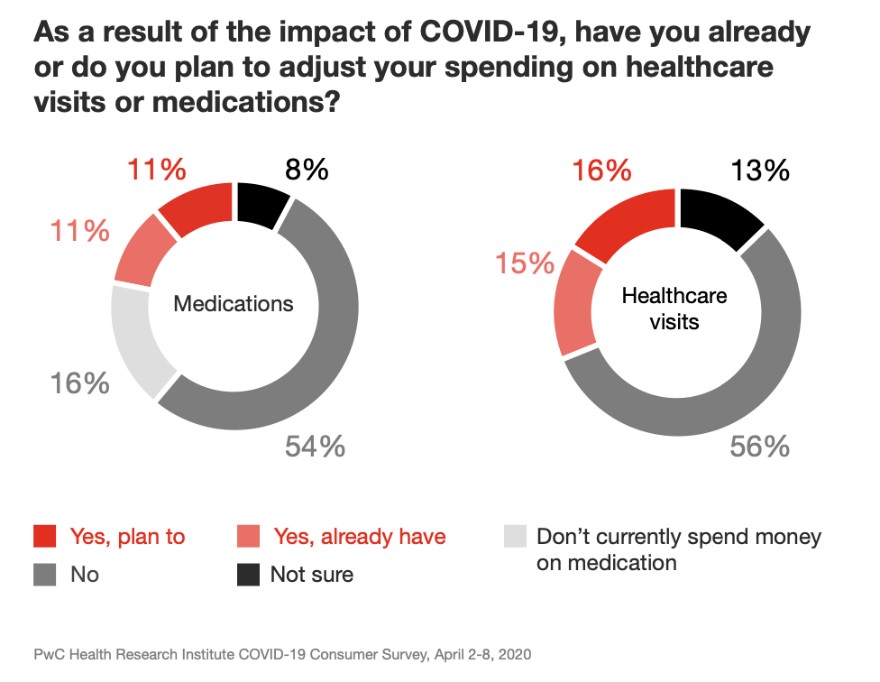 As a result of the impact of COVID-19, have you already or do you plan to adjust your spending on healthcare visits or medications?

11%
8%
11%
Medications
16%
54%

16%
13%
15%
Healthcare visits
56%

Yes, plan to
Yes, already have
Don't currently spend money on medication
No
Not sure

PwC Health Research Institute COVID-19 Consumer Survey, April 2-8, 2020